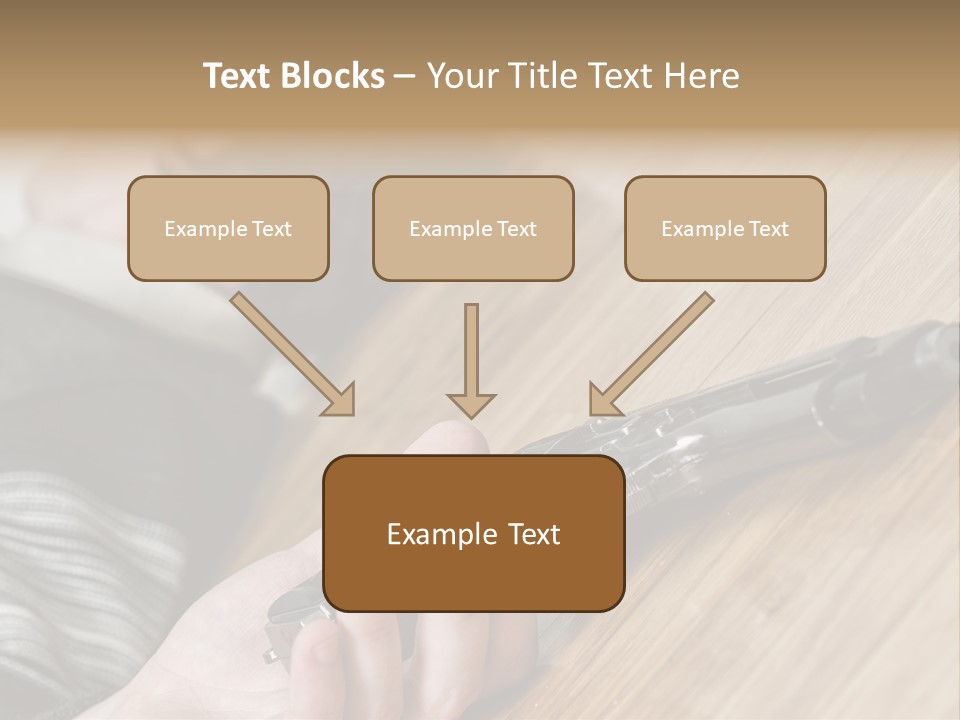 Text Blocks – Your Title Text Here

Example Text

Example Text

Example Text

Example Text